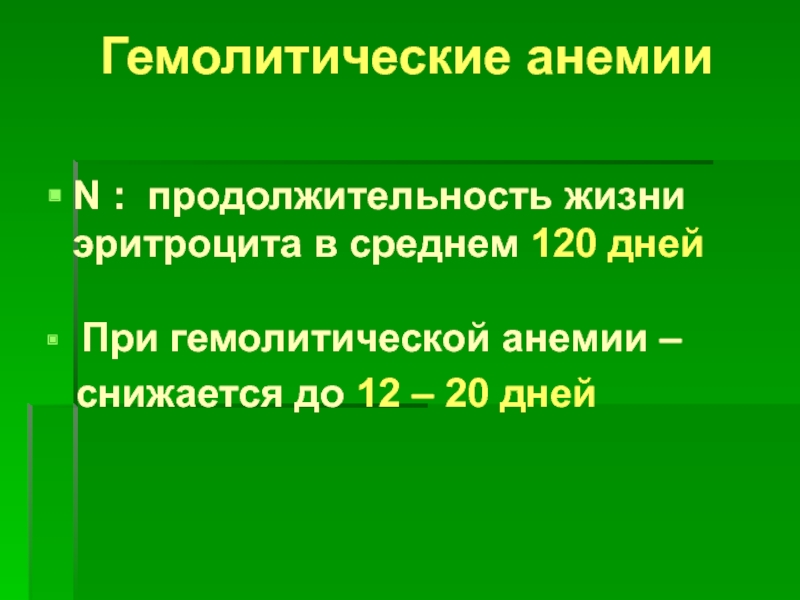 Гемолитические анемии

N : продолжительность жизни эритроцита в среднем 120 дней

При гемолитической анемии – снижается до 12 – 20 дней